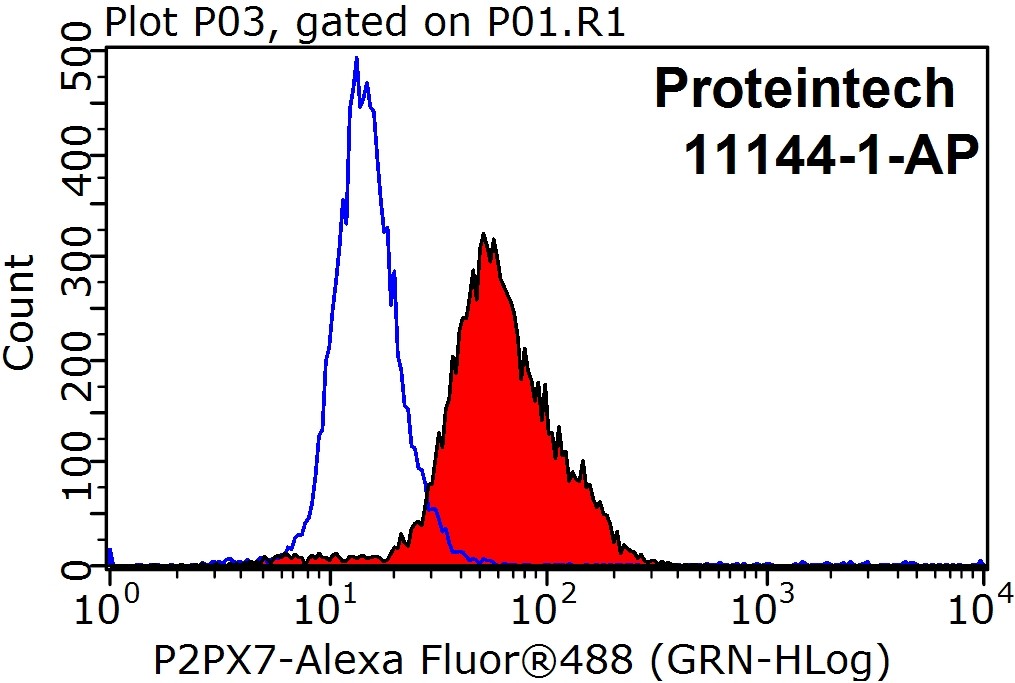 Plot P03, gated on P01.R1

Proteintech
11144-1-AP

Count

500
400
300
200
100
0

$10^0$ $10^1$ $10^2$ $10^3$ $10^4$

P2PX7-Alexa Fluor®488 (GRN-HLog)